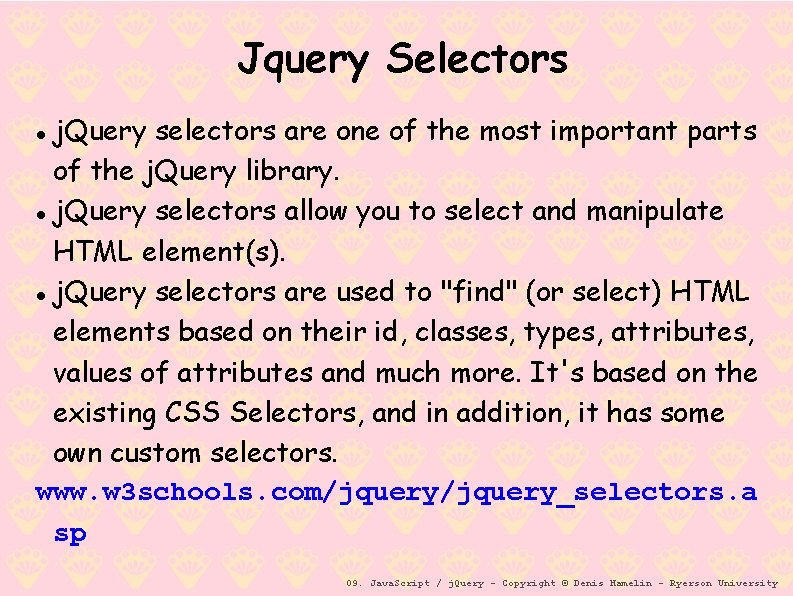 Jquery Selectors

• jQuery selectors are one of the most important parts of the jQuery library.

• jQuery selectors allow you to select and manipulate HTML element(s).

• jQuery selectors are used to "find" (or select) HTML elements based on their id, classes, types, attributes, values of attributes and much more. It's based on the existing CSS Selectors, and in addition, it has some own custom selectors.

www.w3schools.com/jquery/jquery_selectors.asp

09. JavaScript / jQuery - Copyright © Denis Hamelin - Ryerson University